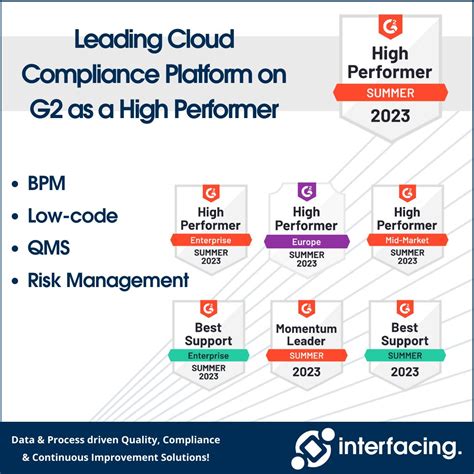 Leading Cloud Compliance Platform on G2 as a High Performer

G2
High Performer
SUMMER
2023

• BPM
• Low-code
• QMS
• Risk Management

G2
High Performer
Enterprise
SUMMER 2023

G2
High Performer
Europe
SUMMER 2023

G2
High Performer
Mid-Market
SUMMER 2023

G2
Best Support
Enterprise
SUMMER 2023

G2
Momentum Leader
SUMMER
2023

G2
Best Support
SUMMER
2023

Data & Process driven Quality, Compliance & Continuous Improvement Solutions!

interfacing.